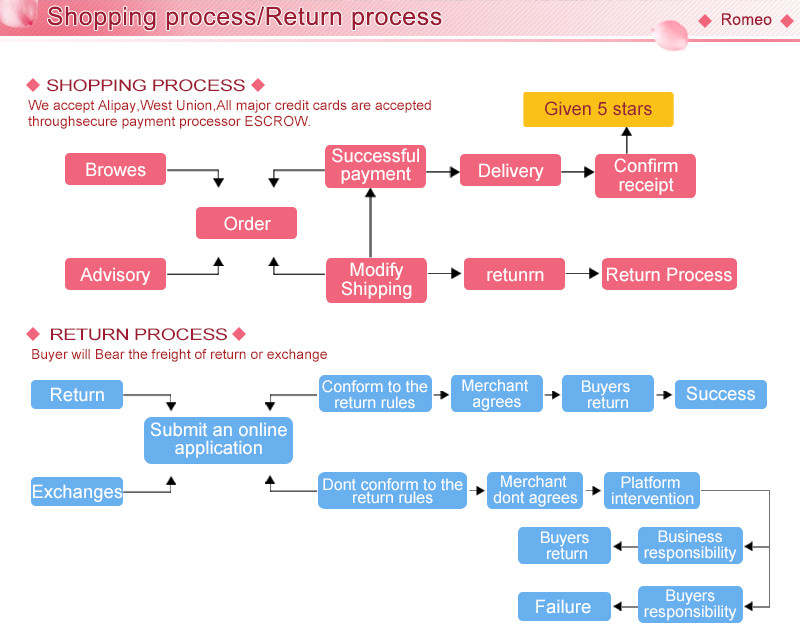 Shopping process/Return process

◆ Romeo ◆

◆ SHOPPING PROCESS ◆

We accept Alipay,West Union,All major credit cards are accepted throughsecure payment processor ESCROW.

Given 5 stars

Browes

Successful payment

Delivery

Confirm receipt

Order

Advisory

Modify Shipping

retunrn

Return Process

◆ RETURN PROCESS ◆

Buyer will Bear the freight of return or exchange

Return

Conform to the return rules

Merchant agrees

Buyers return

Success

Submit an online application

Exchanges

Dont conform to the return rules

Merchant dont agrees

Platform intervention

Buyers return

Business responsibility

Failure

Buyers responsibility